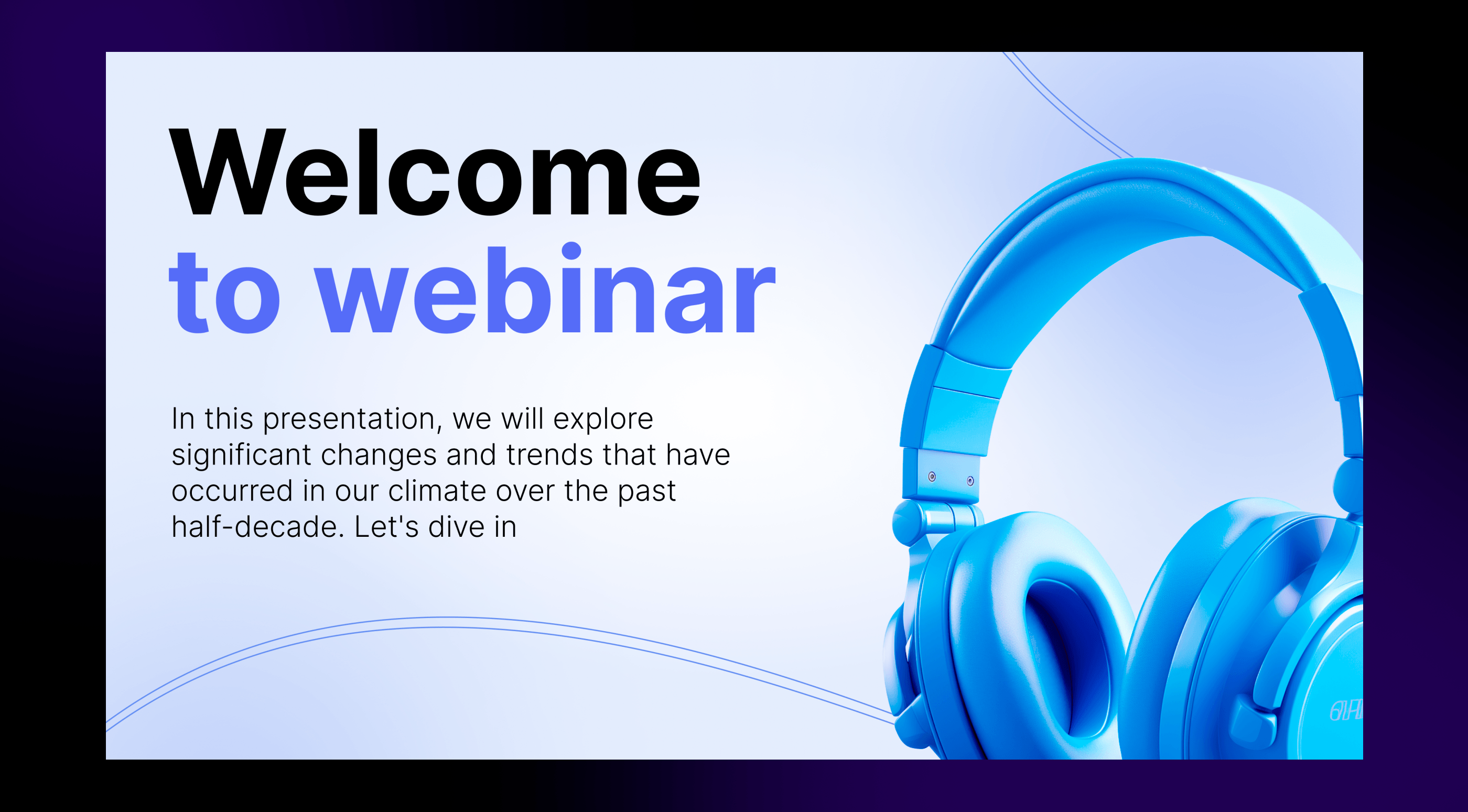 Welcome
to webinar

In this presentation, we will explore significant changes and trends that have occurred in our climate over the past half-decade. Let's dive in